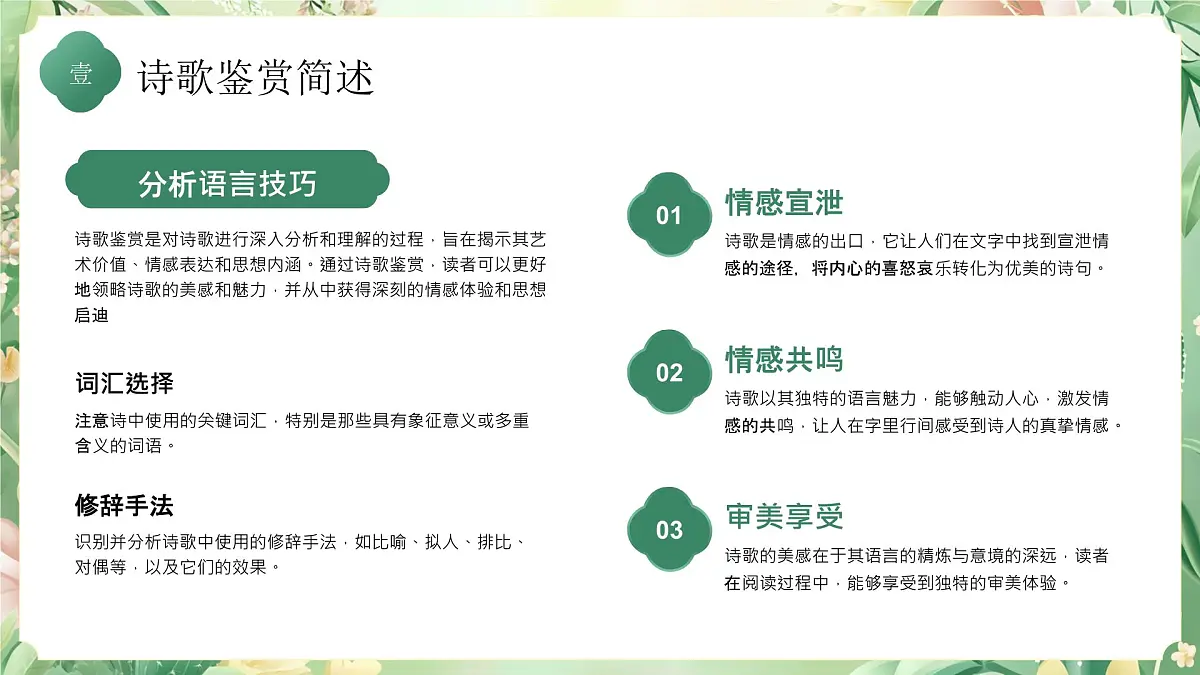 壹

诗歌鉴赏简述

分析语言技巧

诗歌鉴赏是对诗歌进行深入分析和理解的过程，旨在揭示其艺术价值、情感表达和思想内涵。通过诗歌鉴赏，读者可以更好地领略诗歌的美感和魅力，并从中获得深刻的情感体验和思想启迪

词汇选择

注意诗中使用的关键词汇，特别是那些具有象征意义或多重含义的词语。

修辞手法

识别并分析诗歌中使用的修辞手法，如比喻、拟人、排比、对偶等，以及它们的效果。

01

情感宣泄

诗歌是情感的出口，它让人们在文字中找到宣泄情感的途径，将内心的喜怒哀乐转化为优美的诗句。

02

情感共鸣

诗歌以其独特的语言魅力，能够触动人心，激发情感的共鸣，让人在字里行间感受到诗人的真挚情感。

03

审美享受

诗歌的美感在于其语言的精炼与意境的深远，读者在阅读过程中，能够享受到独特的审美体验。